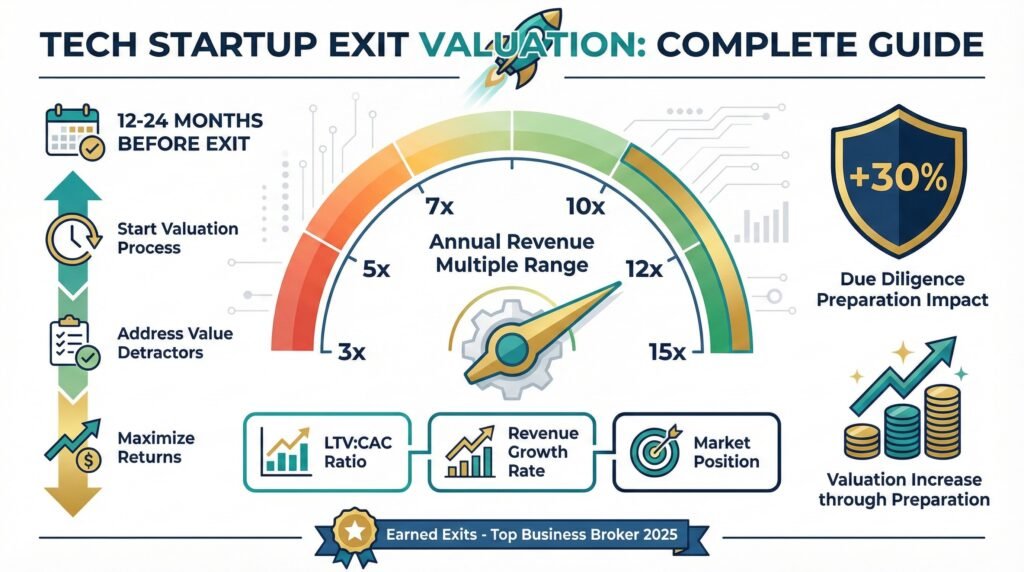 TECH STARTUP EXIT VALUATION: COMPLETE GUIDE

12-24 MONTHS BEFORE EXIT

Start Valuation Process

Address Value Detractors

Maximize Returns

3x

5x

7x

10x

12x

15x

Annual Revenue Multiple Range

LTV:CAC Ratio

Revenue Growth Rate

Market Position

+30%

Due Diligence Preparation Impact

Valuation Increase through Preparation

Earned Exits - Top Business Broker 2025